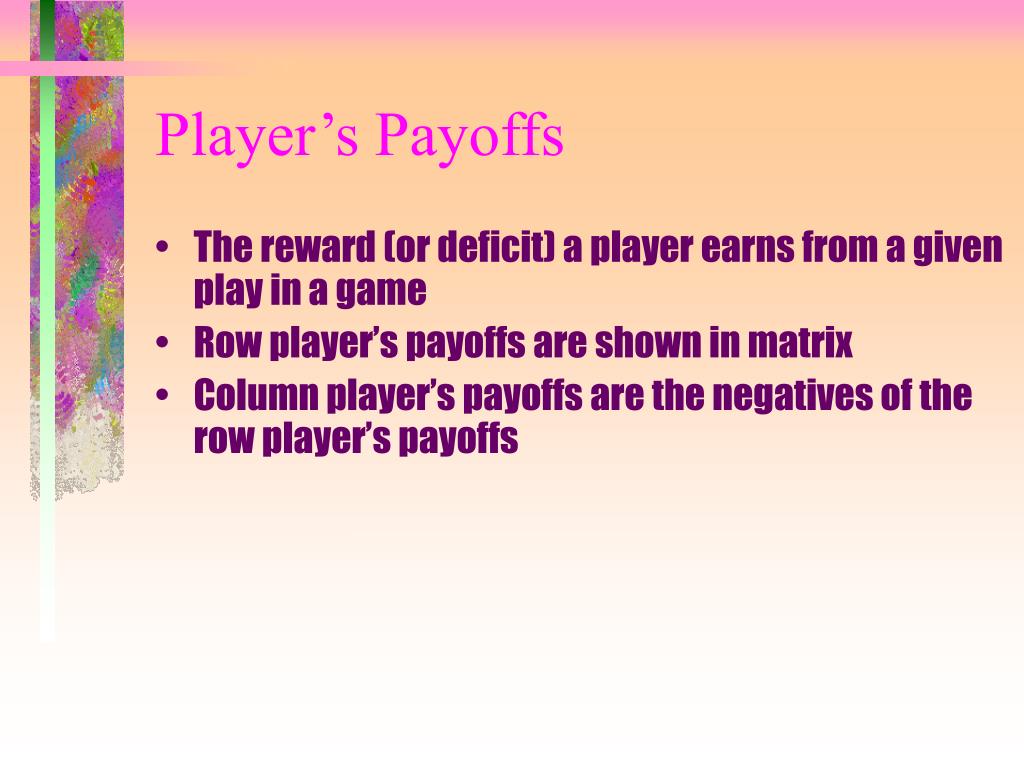 Player’s Payoffs

• The reward (or deficit) a player earns from a given play in a game
• Row player’s payoffs are shown in matrix
• Column player’s payoffs are the negatives of the row player’s payoffs